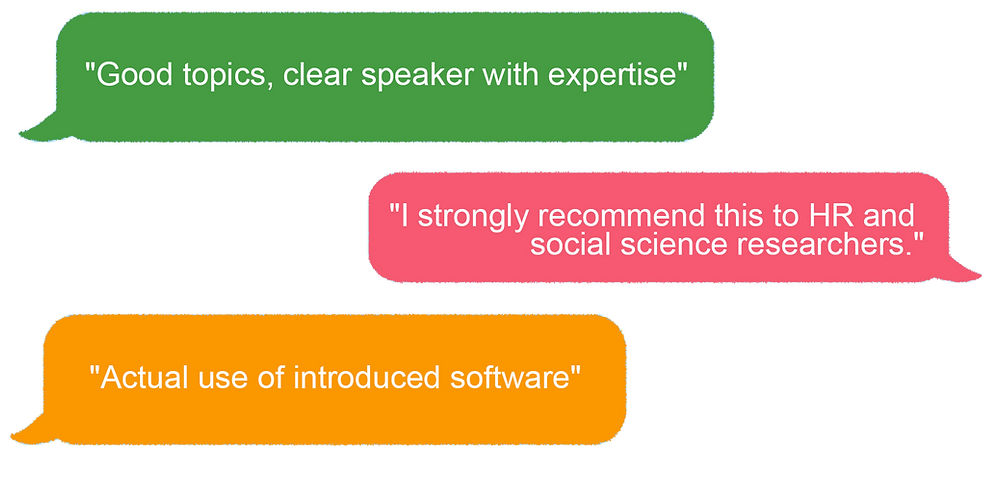 "Good topics, clear speaker with expertise"

"I strongly recommend this to HR and social science researchers."

"Actual use of introduced software"